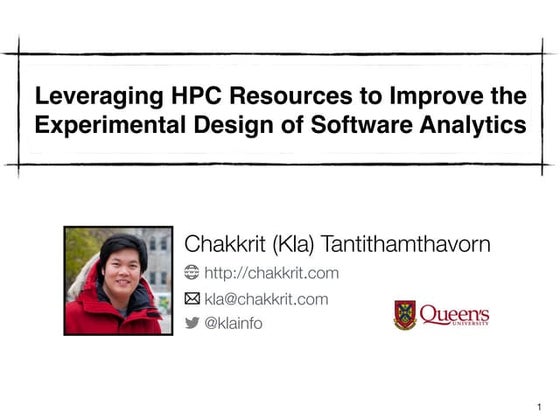 Leveraging HPC Resources to Improve the Experimental Design of Software Analytics

Chakkrit (Kla) Tantithamthavorn

http://chakkrit.com

kla@chakkrit.com

@klainfo

Queen's UNIVERSITY

1